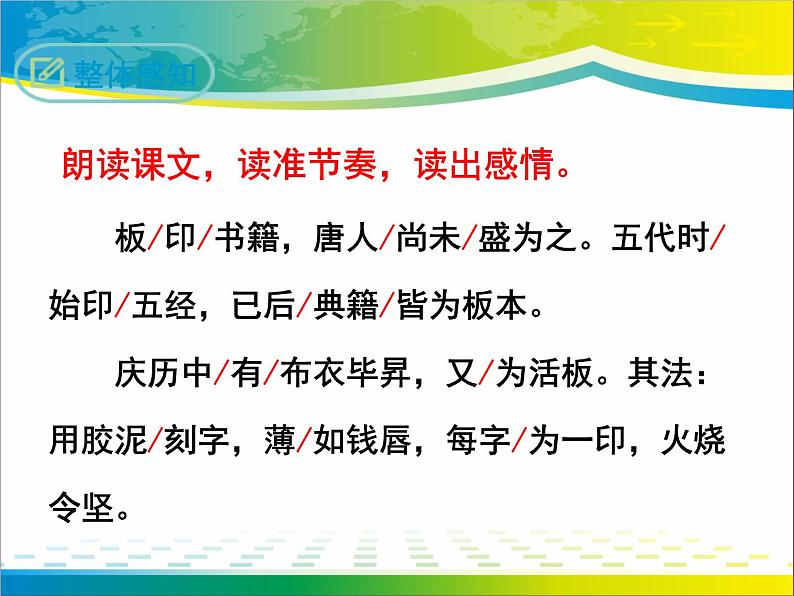 整体感知

朗读课文，读准节奏，读出感情。

板/印/书籍，唐人/尚未/盛为之。五代时/始印/五经，已后/典籍/皆为板本。

庆历中/有/布衣毕昇，又/为活板。其法：用胶泥/刻字，薄/如钱唇，每字/为一印，火烧令坚。